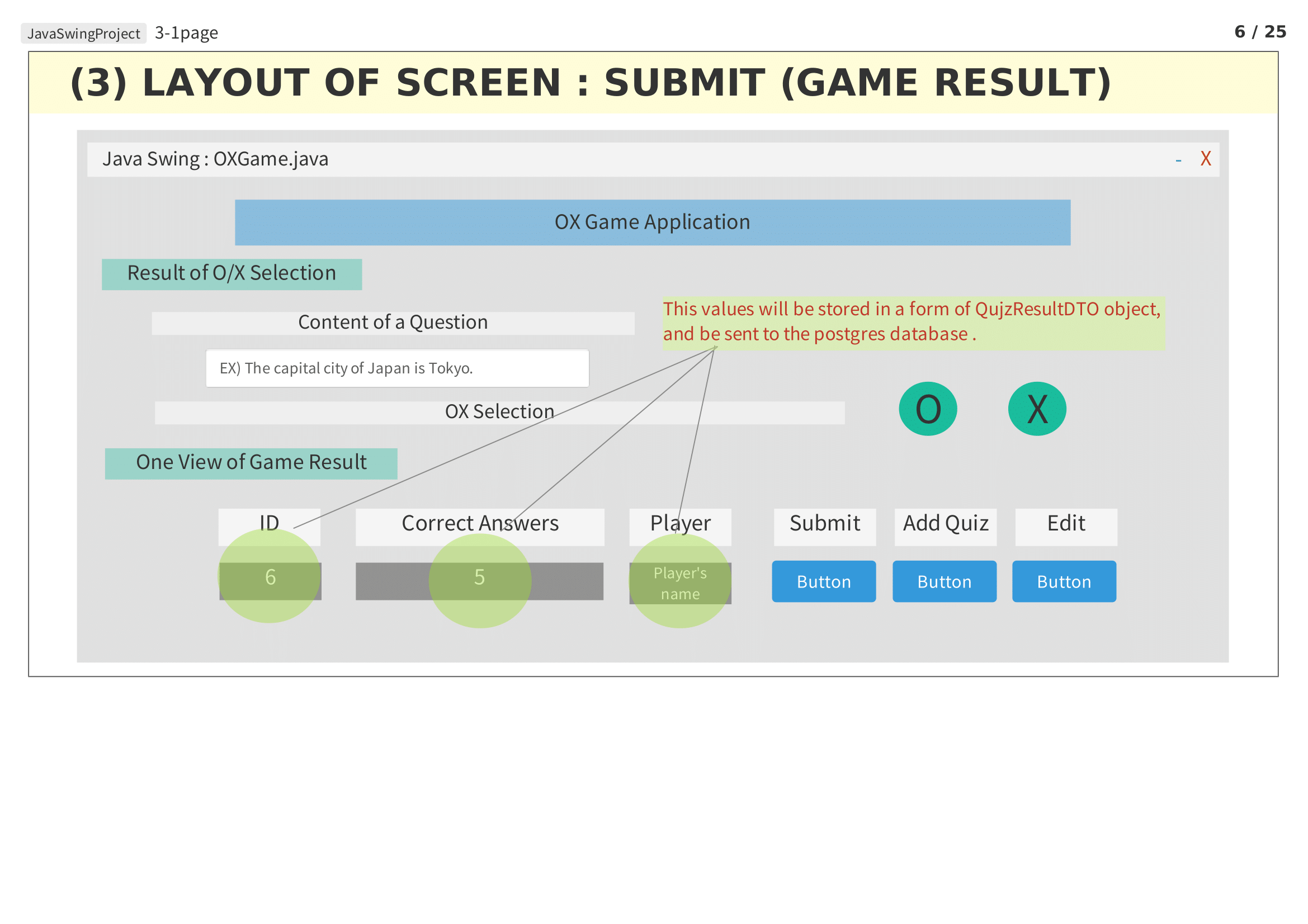 JavaSwingProject 3-1page

6 / 25

(3) LAYOUT OF SCREEN : SUBMIT (GAME RESULT)

Java Swing : OXGame.java

- X

OX Game Application

Result of O/X Selection

Content of a Question

This values will be stored in a form of QujzResultDTO object, and be sent to the postgres database .

EX) The capital city of Japan is Tokyo.

OX Selection

O

X

One View of Game Result

| ID | Correct Answers | Player | Submit | Add Quiz | Edit |
|---|---|---|---|---|---|
| 6 | 5 | Player's name | Button | Button | Button |